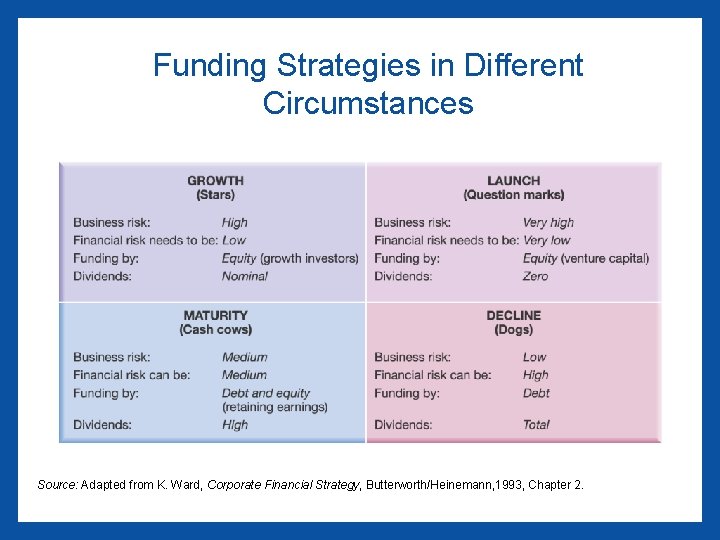 Funding Strategies in Different Circumstances

GROWTH
(Stars)

Business risk: High
Financial risk needs to be: Low
Funding by: Equity (growth investors)
Dividends: Nominal

LAUNCH
(Question marks)

Business risk: Very high
Financial risk needs to be: Very low
Funding by: Equity (venture capital)
Dividends: Zero

MATURITY
(Cash cows)

Business risk: Medium
Financial risk can be: Medium
Funding by: Debt and equity (retaining earnings)
Dividends: High

DECLINE
(Dogs)

Business risk: Low
Financial risk can be: High
Funding by: Debt
Dividends: Total

Source: Adapted from K. Ward, Corporate Financial Strategy, Butterworth/Heinemann,1993, Chapter 2.